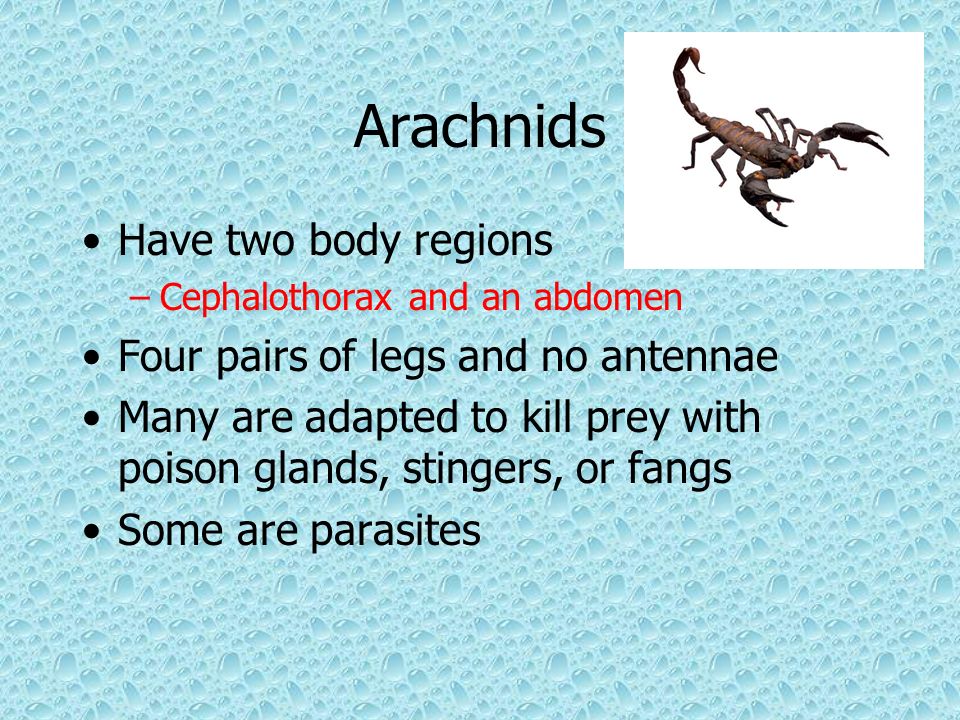 Arachnids

• Have two body regions
 – Cephalothorax and an abdomen
• Four pairs of legs and no antennae
• Many are adapted to kill prey with poison glands, stingers, or fangs
• Some are parasites